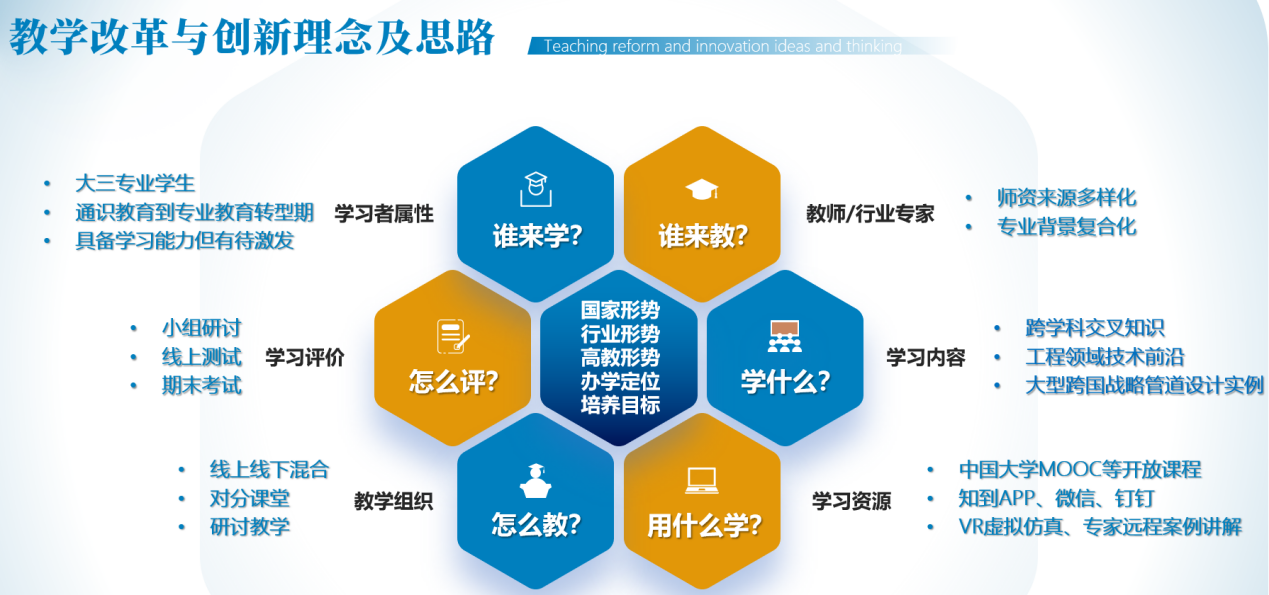 教学改革与创新理念及思路

Teaching reform and innovation ideas and thinking

- 大三专业学生
- 通识教育到专业教育转型期
- 具备学习能力但有待激发

学习者属性

谁来学?

谁来教?

教师/行业专家

- 师资来源多样化
- 专业背景复合化

- 小组研讨
- 线上测试
- 期末考试

学习评价

怎么评?

国家形势
行业形势
高教形势
办学定位
培养目标

学什么?

学习内容

- 跨学科交叉知识
- 工程领域技术前沿
- 大型跨国战略管道设计实例

- 线上线下混合
- 对分课堂
- 研讨教学

教学组织

怎么教?

用什么学?

学习资源

- 中国大学MOOC等开放课程
- 知到APP、微信、钉钉
- VR虚拟仿真、专家远程案例讲解